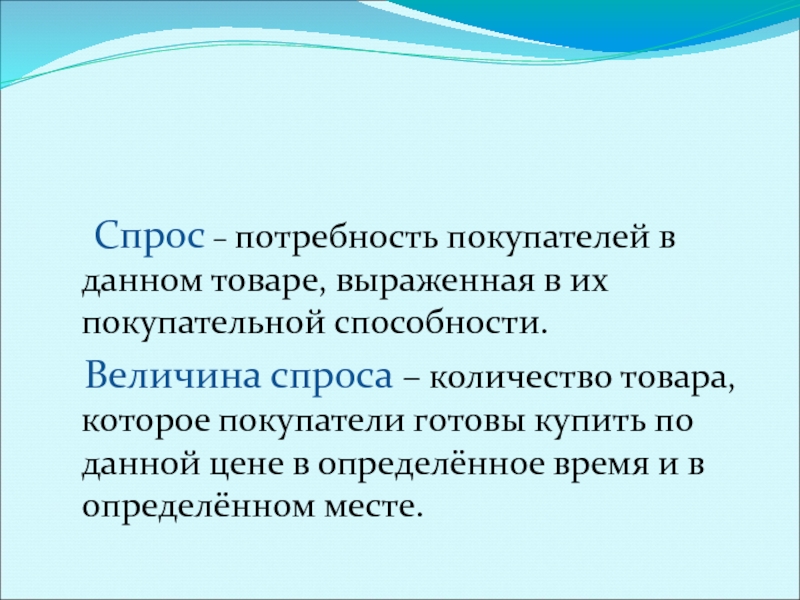 Спрос – потребность покупателей в данном товаре, выраженная в их покупательной способности.

Величина спроса – количество товара, которое покупатели готовы купить по данной цене в определённое время и в определённом месте.